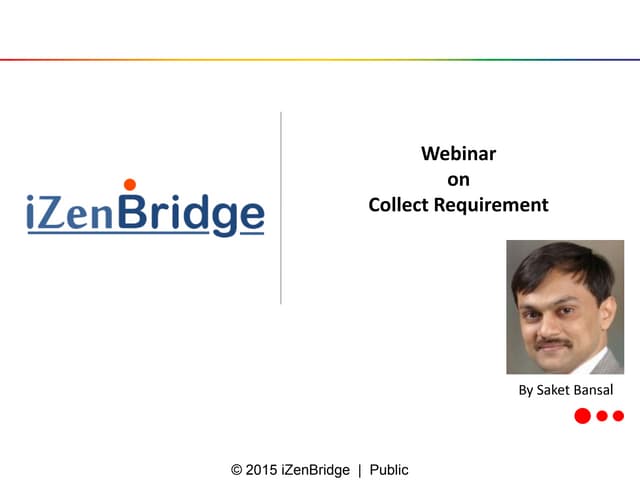 iZenBridge

Webinar
on
Collect Requirement

By Saket Bansal

© 2015 iZenBridge | Public